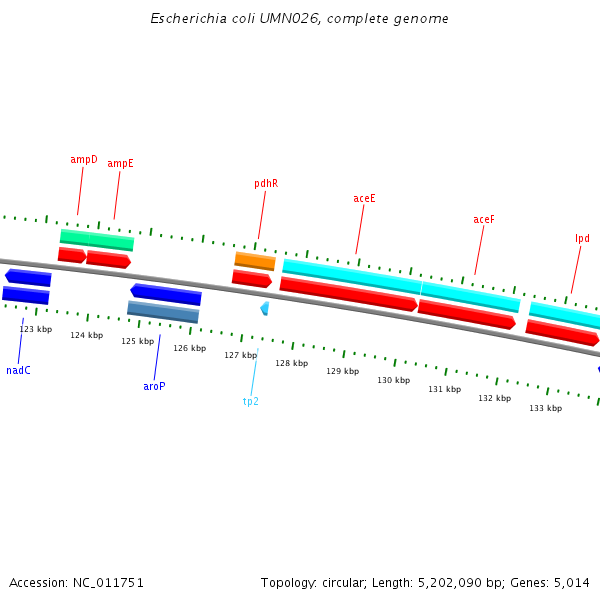 Escherichia coli UMN026, complete genome

ampD
ampE
pdhR
aceE
aceF
lpd

123 kbp
124 kbp
125 kbp
126 kbp
127 kbp
128 kbp
129 kbp
130 kbp
131 kbp
132 kbp
133 kbp

nadC
aroP
tp2

Accession: NC_011751

Topology: circular; Length: 5,202,090 bp; Genes: 5,014